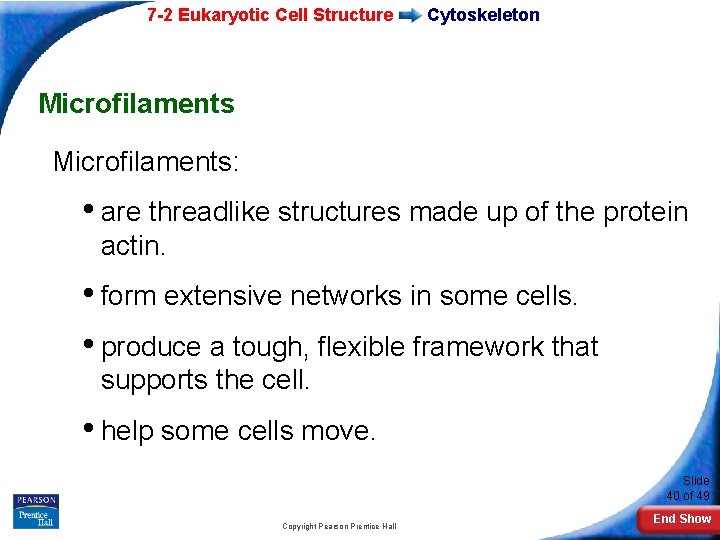 7-2 Eukaryotic Cell Structure Cytoskeleton

Microfilaments

Microfilaments:

• are threadlike structures made up of the protein actin.

• form extensive networks in some cells.

• produce a tough, flexible framework that supports the cell.

• help some cells move.

PEARSON
Prentice Hall

Copyright Pearson Prentice Hall

Slide 40 of 49

End Show